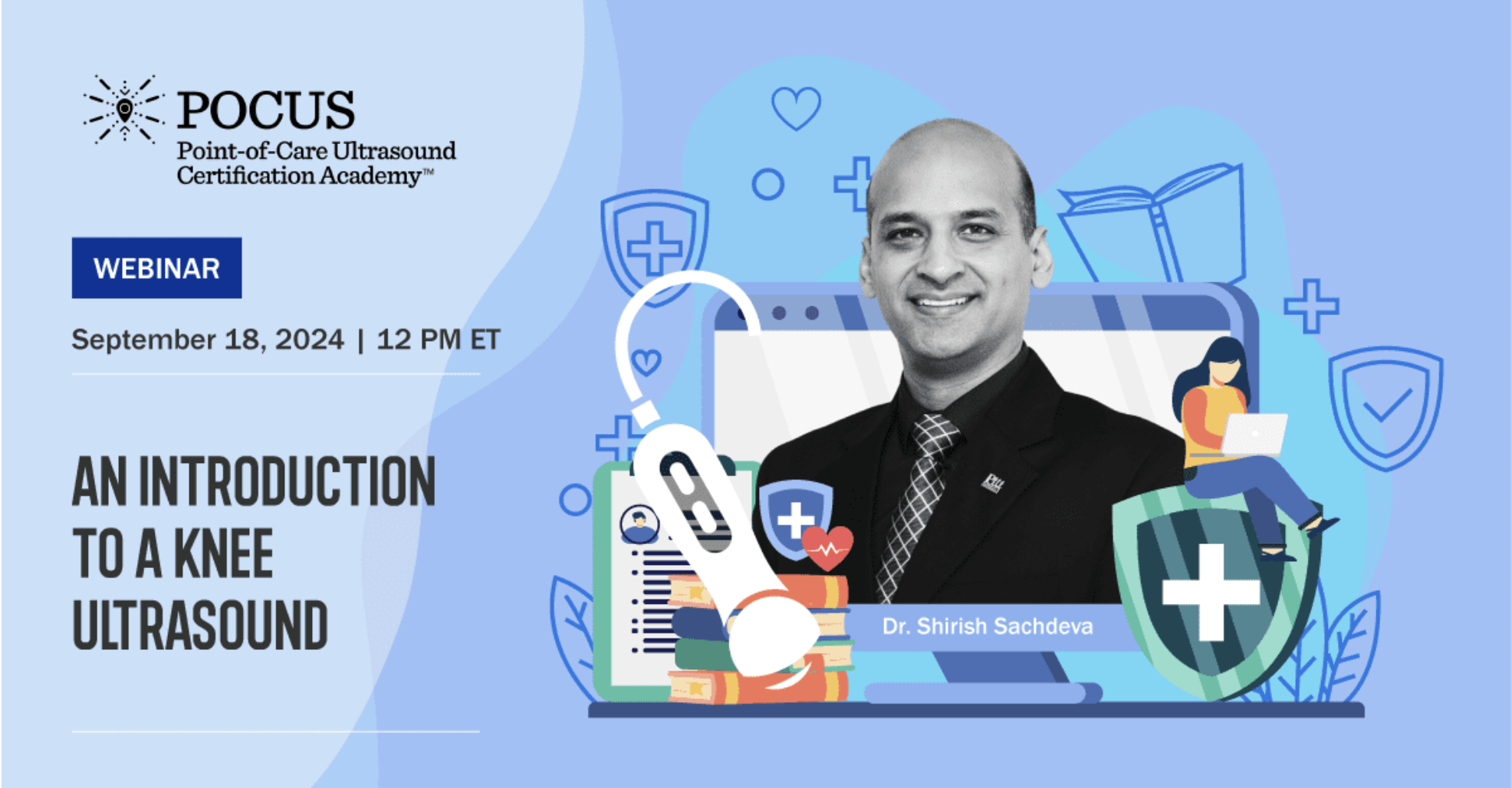 POCUS
Point-of-Care Ultrasound Certification Academy™

WEBINAR

September 18, 2024 | 12 PM ET

AN INTRODUCTION TO A KNEE ULTRASOUND

Dr. Shirish Sachdeva